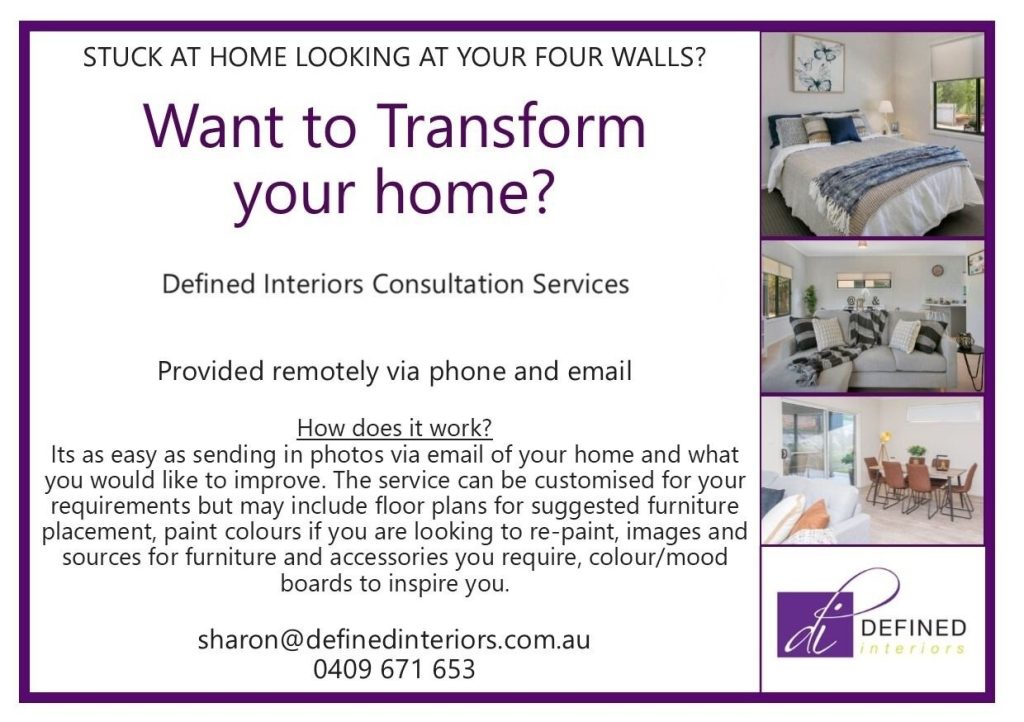 STUCK AT HOME LOOKING AT YOUR FOUR WALLS?

Want to Transform your home?

Defined Interiors Consultation Services

Provided remotely via phone and email

How does it work?
Its as easy as sending in photos via email of your home and what you would like to improve. The service can be customised for your requirements but may include floor plans for suggested furniture placement, paint colours if you are looking to re-paint, images and sources for furniture and accessories you require, colour/mood boards to inspire you.

sharon@definedinteriors.com.au
0409 671 653

di DEFINED interiors